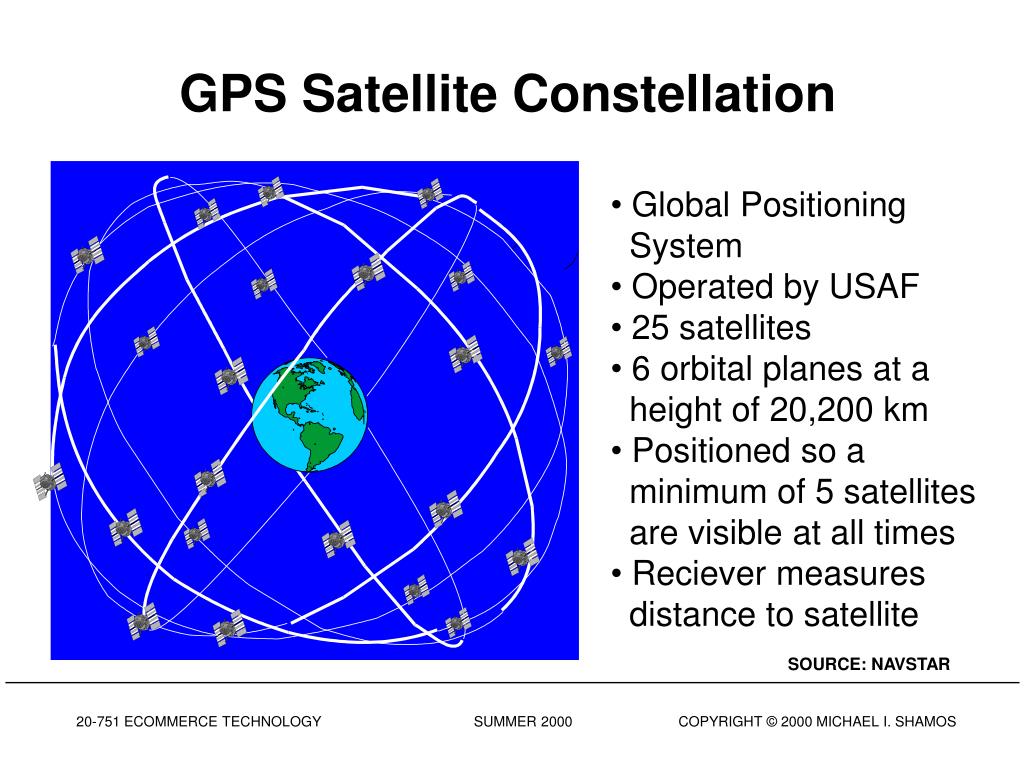 GPS Satellite Constellation

• Global Positioning System
• Operated by USAF
• 25 satellites
• 6 orbital planes at a height of 20,200 km
• Positioned so a minimum of 5 satellites are visible at all times
• Reciever measures distance to satellite

SOURCE: NAVSTAR

20-751 ECOMMERCE TECHNOLOGY SUMMER 2000 COPYRIGHT © 2000 MICHAEL I. SHAMOS